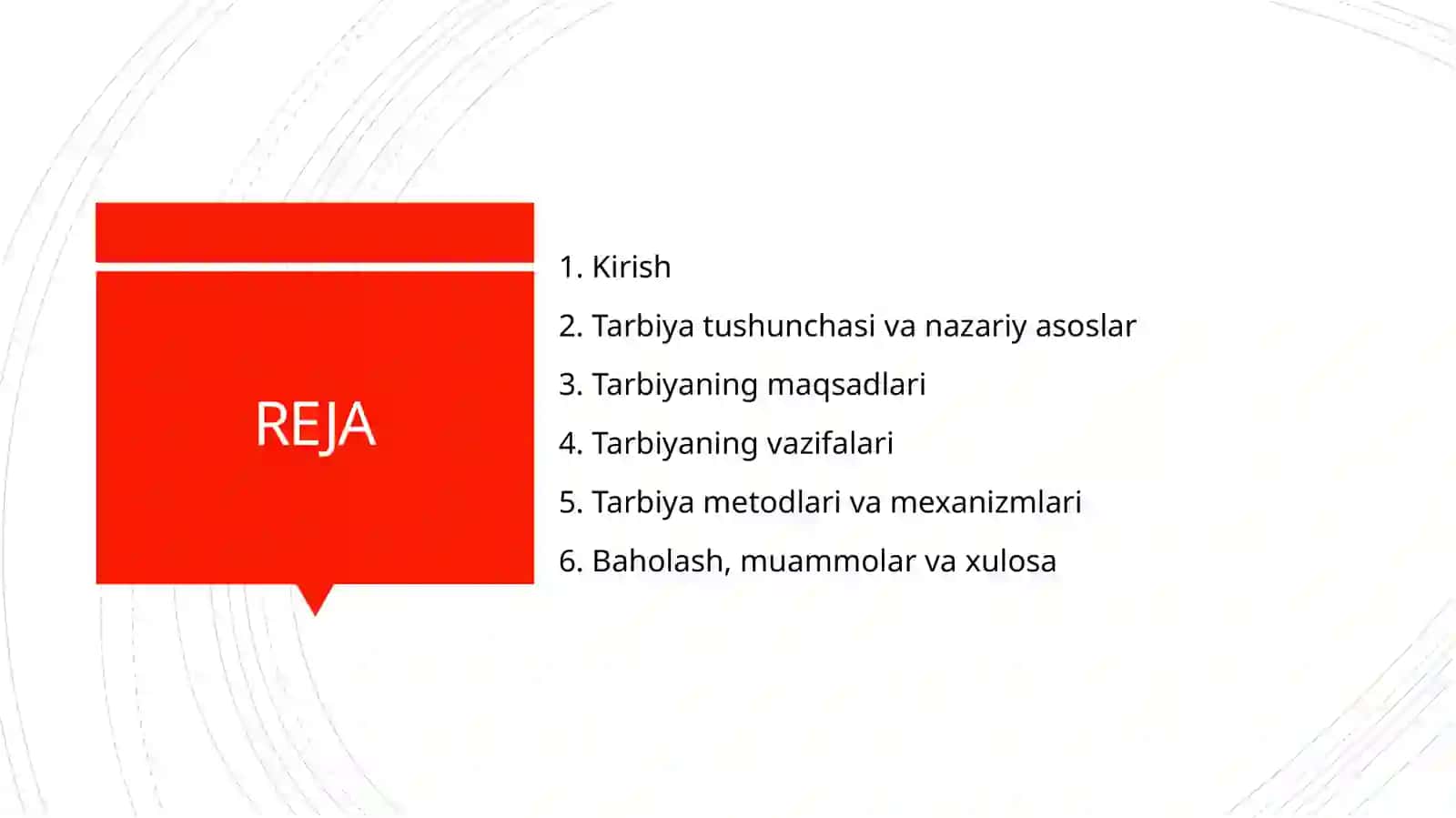 REJA

1. Kirish
2. Tarbiya tushunchasi va nazariy asoslar
3. Tarbiyaning maqsadlari
4. Tarbiyaning vazifalari
5. Tarbiya metodlari va mexanizmlari
6. Baholash, muammolar va xulosa